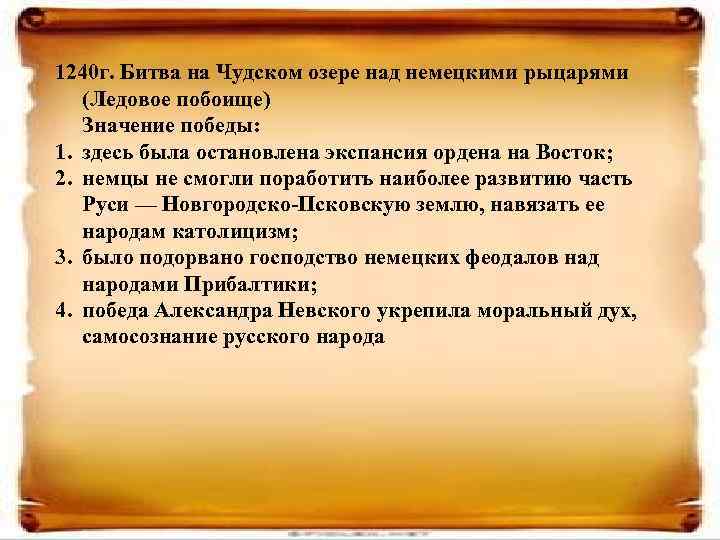 1240г. Битва на Чудском озере над немецкими рыцарями (Ледовое побоище)

Значение победы:

1. здесь была остановлена экспансия ордена на Восток;
2. немцы не смогли поработить наиболее развитию часть Руси — Новгородско-Псковскую землю, навязать ее народам католицизм;
3. было подорвано господство немецких феодалов над народами Прибалтики;
4. победа Александра Невского укрепила моральный дух, самосознание русского народа